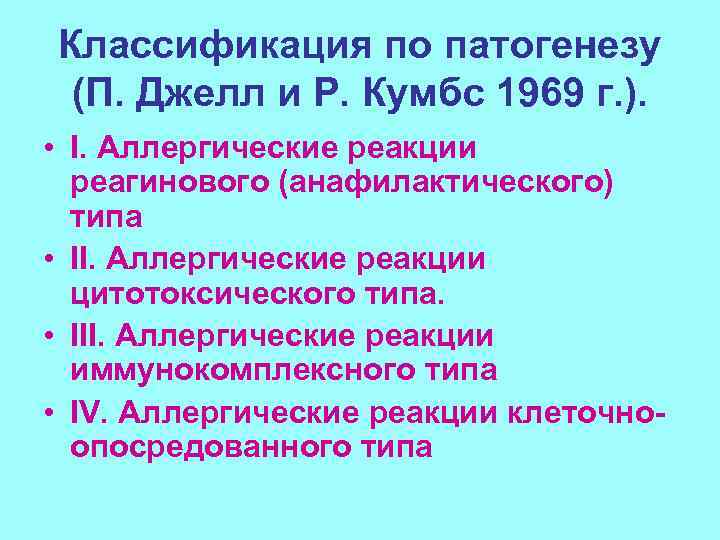 Классификация по патогенезу (П. Джелл и Р. Кумбс 1969 г.).

• I. Аллергические реакции реагинового (анафилактического) типа
• II. Аллергические реакции цитотоксического типа.
• III. Аллергические реакции иммунокомплексного типа
• IV. Аллергические реакции клеточно-опосредованного типа